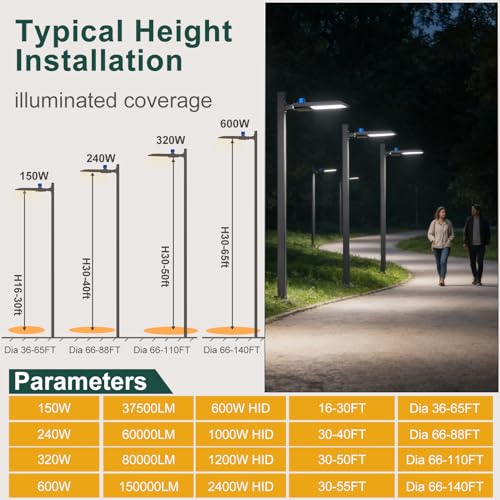 Typical Height Installation

illuminated coverage

150W
H16-30ft
Dia 36-65FT

240W
H30-40ft
Dia 66-88FT

320W
H30-50ft
Dia 66-110FT

600W
H30-65ft
Dia 66-140FT

Parameters

| 150W | 37500LM | 600W HID | 16-30FT | Dia 36-65FT |
|---|---|---|---|---|
| 240W | 60000LM | 1000W HID | 30-40FT | Dia 66-88FT |
| 320W | 80000LM | 1200W HID | 30-50FT | Dia 66-110FT |
| 600W | 150000LM | 2400W HID | 30-55FT | Dia 66-140FT |